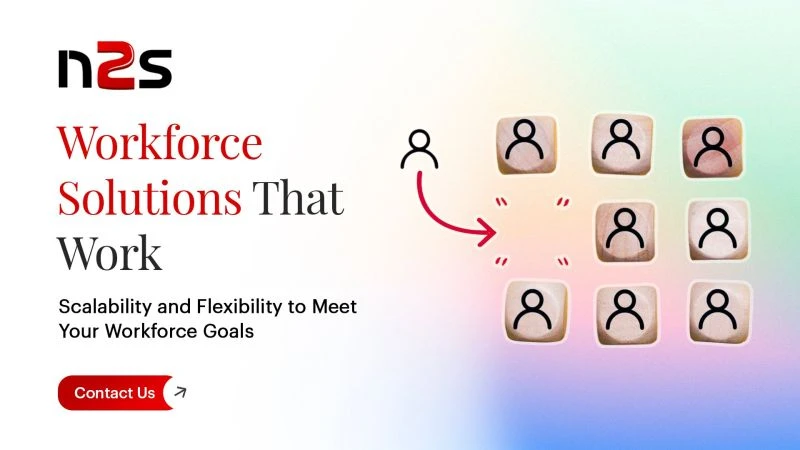 n2s

Workforce Solutions That Work

Scalability and Flexibility to Meet Your Workforce Goals

Contact Us